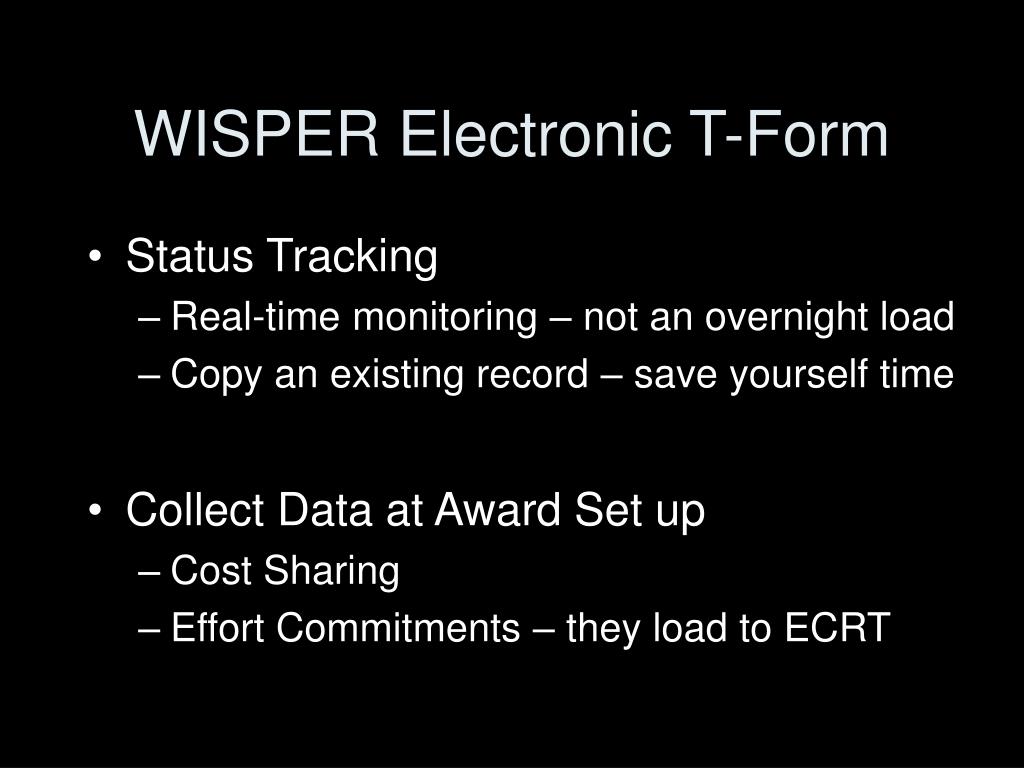 WISPER Electronic T-Form

• Status Tracking
– Real-time monitoring – not an overnight load
– Copy an existing record – save yourself time

• Collect Data at Award Set up
– Cost Sharing
– Effort Commitments – they load to ECRT